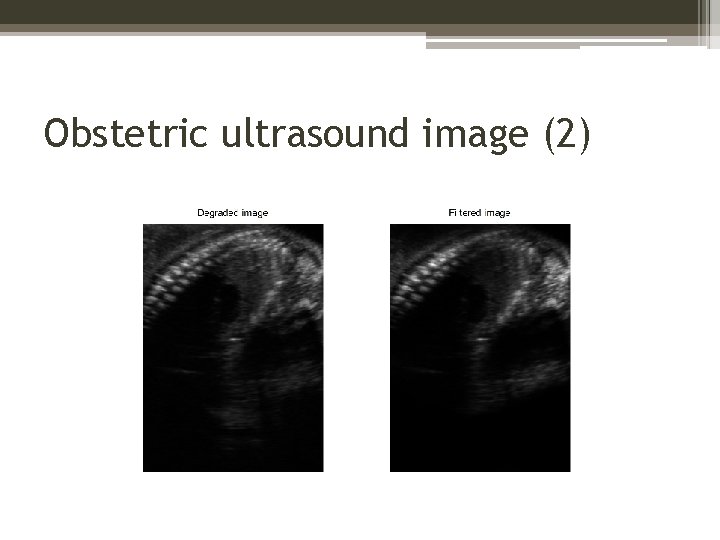 Obstetric ultrasound image (2)

Degraded image

Filtered image